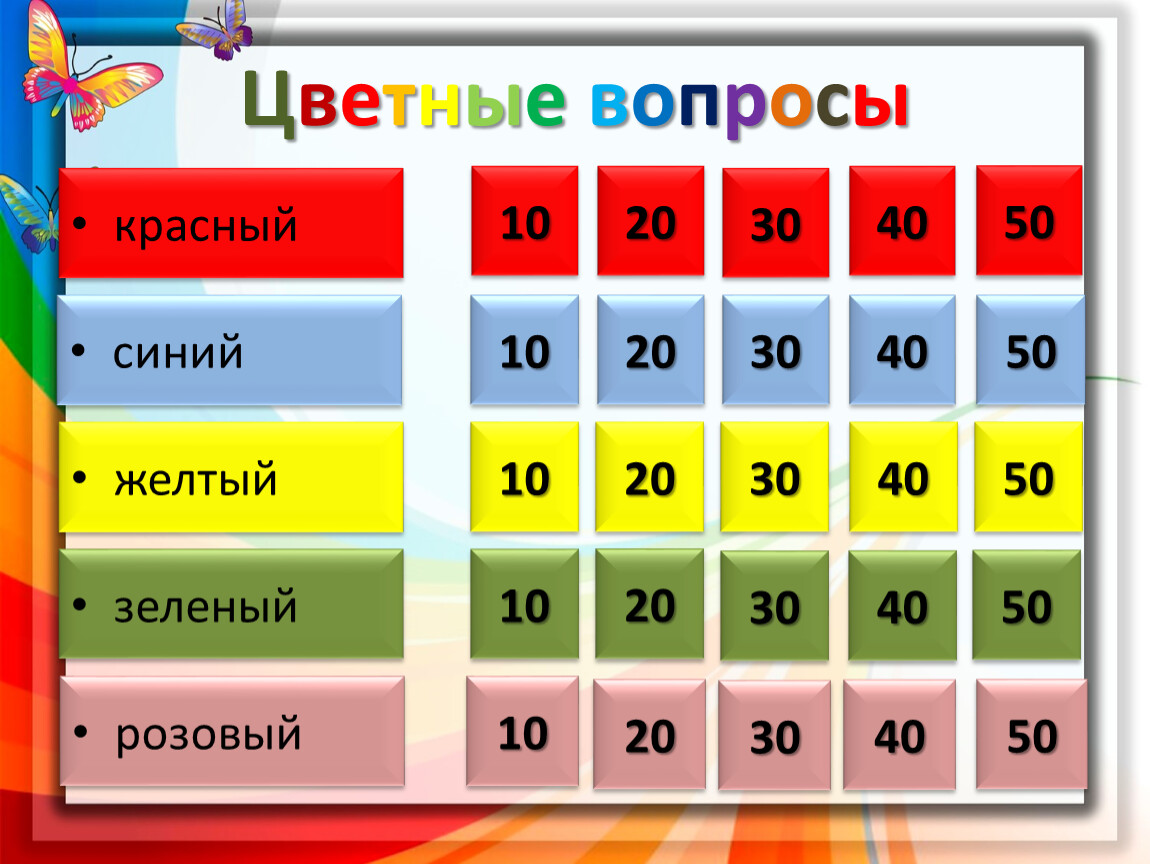 Цветные вопросы

| | | | | | |
|---|---|---|---|---|---|
| • красный | 10 | 20 | 30 | 40 | 50 |
| • синий | 10 | 20 | 30 | 40 | 50 |
| • желтый | 10 | 20 | 30 | 40 | 50 |
| • зеленый | 10 | 20 | 30 | 40 | 50 |
| • розовый | 10 | 20 | 30 | 40 | 50 |